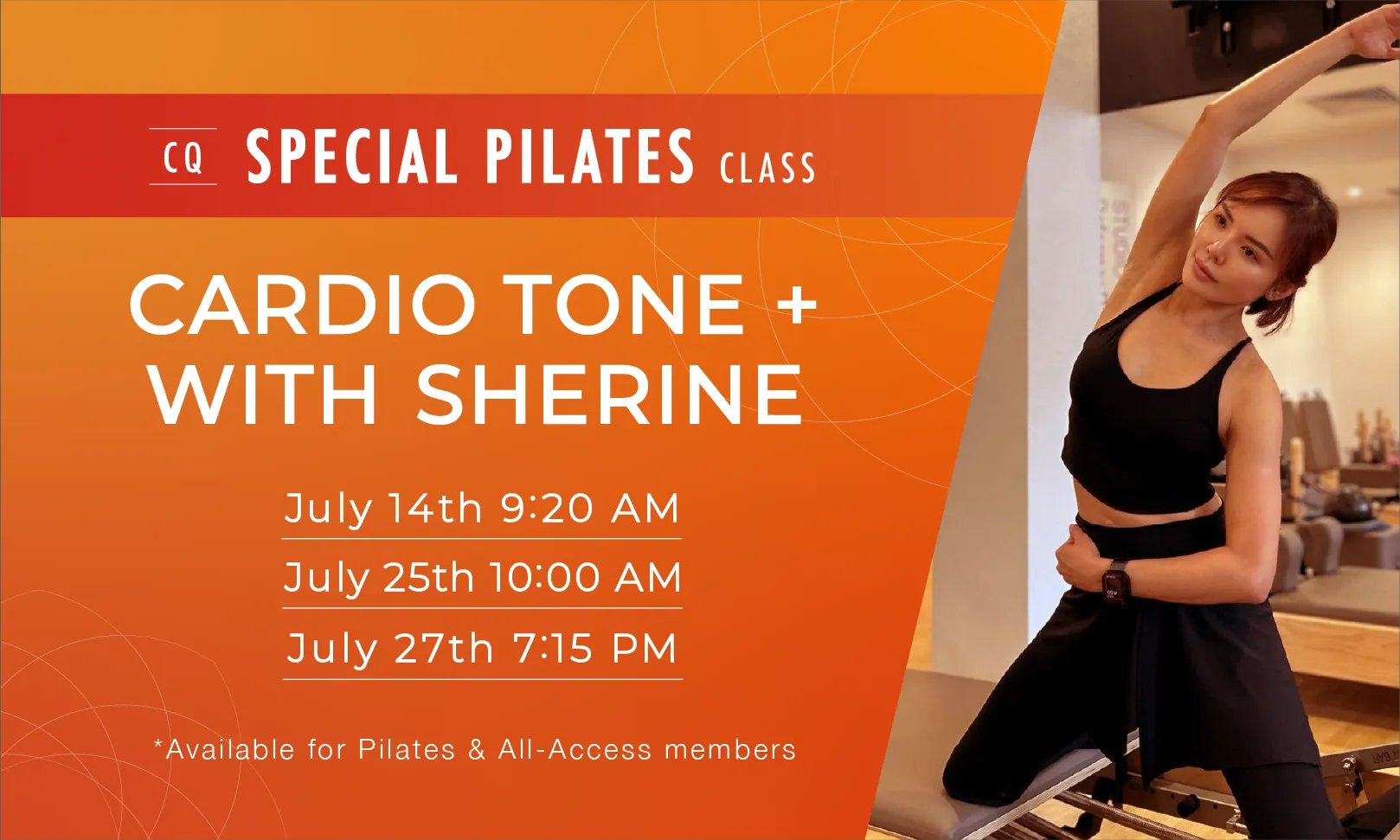 CQ SPECIAL PILATES CLASS

CARDIO TONE + WITH SHERINE

July 14th 9:20 AM

July 25th 10:00 AM

July 27th 7:15 PM

*Available for Pilates & All-Access members